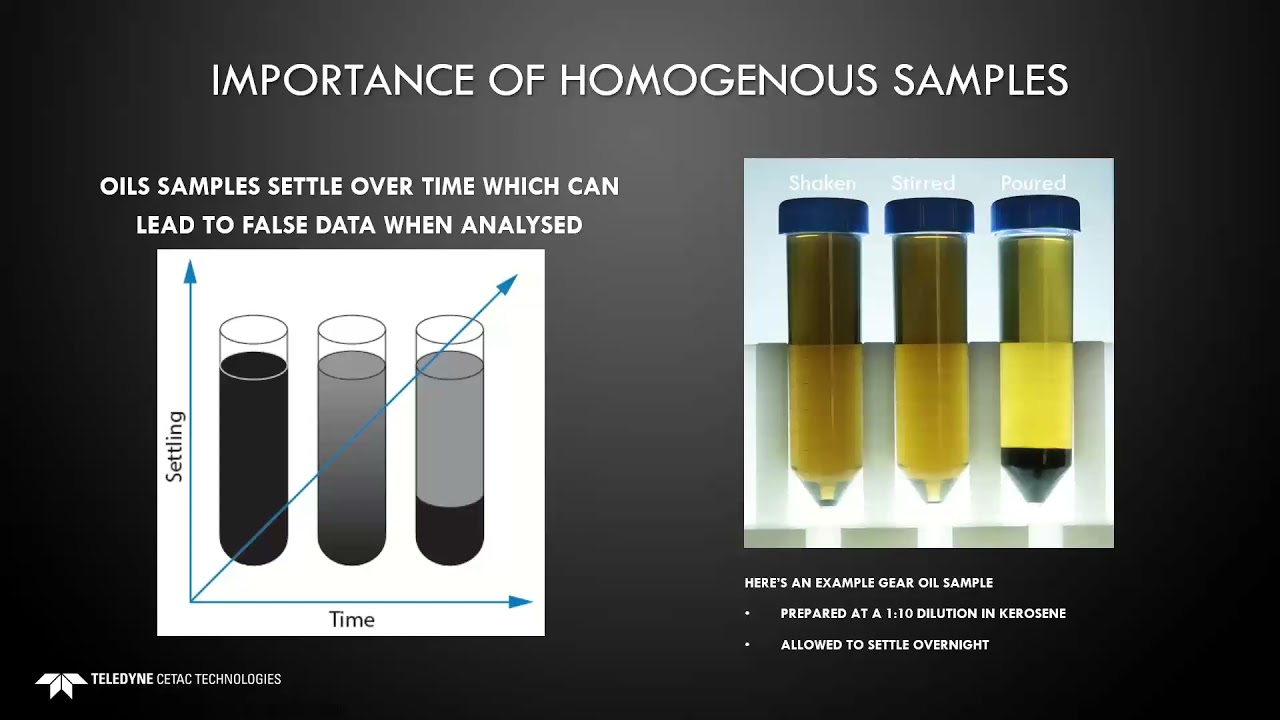 IMPORTANCE OF HOMOGENOUS SAMPLES

OILS SAMPLES SETTLE OVER TIME WHICH CAN LEAD TO FALSE DATA WHEN ANALYSED

Settling

Time

Shaken Stirred Poured

HERE'S AN EXAMPLE GEAR OIL SAMPLE

• PREPARED AT A 1:10 DILUTION IN KEROSENE

• ALLOWED TO SETTLE OVERNIGHT

TELEDYNE CETAC TECHNOLOGIES